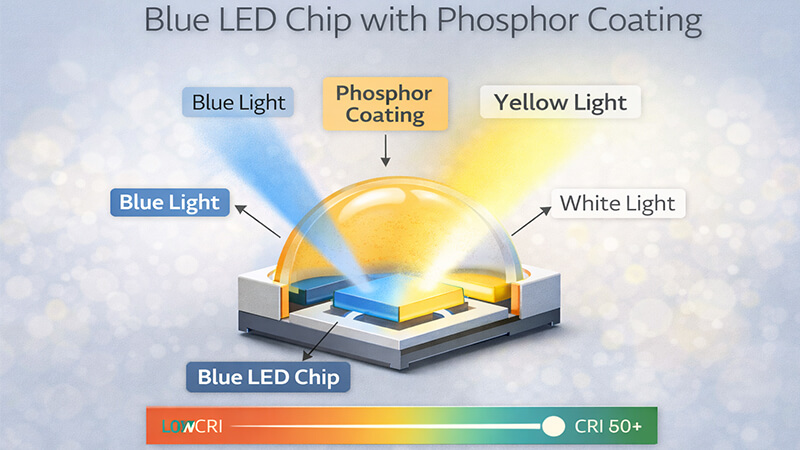 Blue LED Chip with Phosphor Coating

Blue Light

Phosphor Coating

Yellow Light

Blue Light

White Light

Blue LED Chip

LOWCRI

CRI 50+